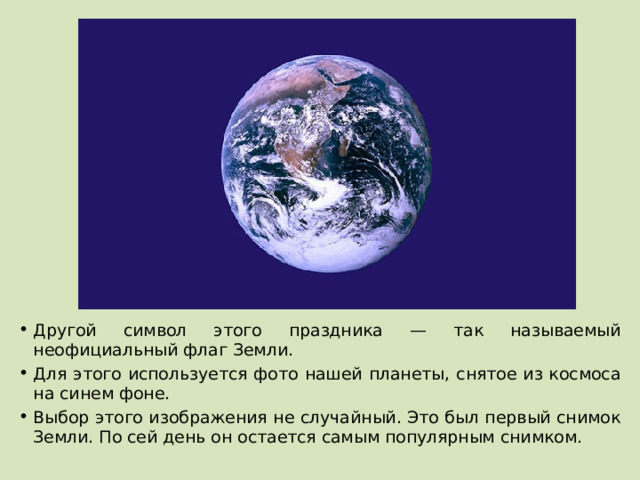 • Другой символ этого праздника — так называемый неофициальный флаг Земли.
• Для этого используется фото нашей планеты, снятое из космоса на синем фоне.
• Выбор этого изображения не случайный. Это был первый снимок Земли. По сей день он остается самым популярным снимком.